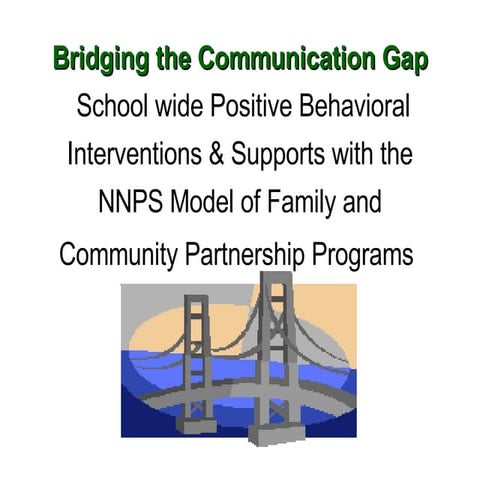 Bridging the Communication Gap

School wide Positive Behavioral Interventions & Supports with the NNPS Model of Family and Community Partnership Programs